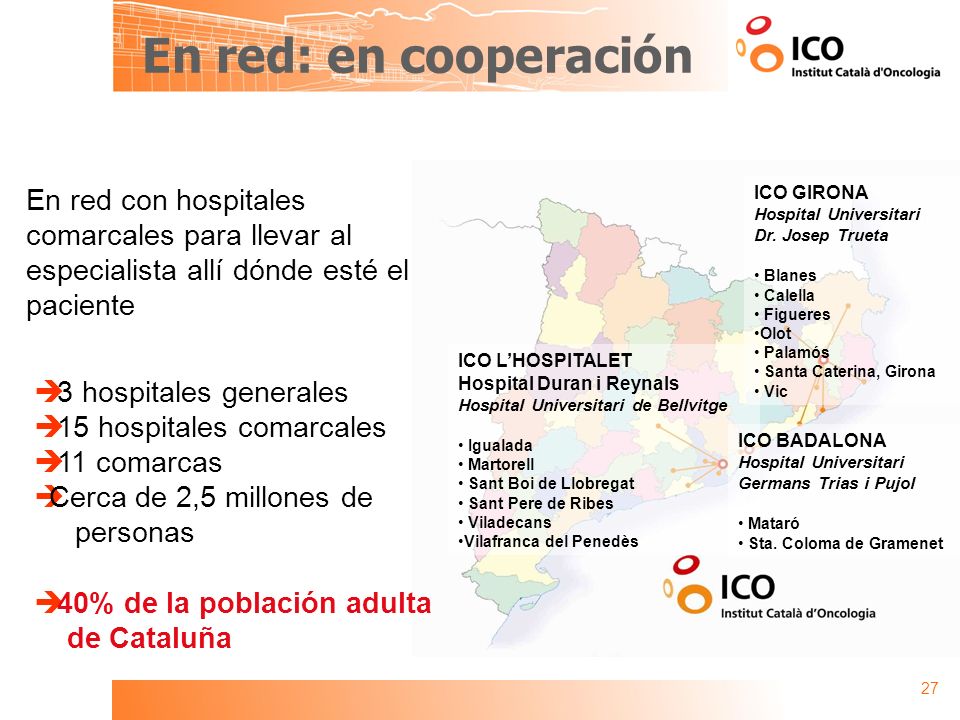 En red: en cooperación

ICO
Institut Català d'Oncologia

En red con hospitales comarcales para llevar al especialista allí dónde esté el paciente

➔3 hospitales generales
➔15 hospitales comarcales
➔11 comarcas
➔Cerca de 2,5 millones de personas

➔40% de la población adulta de Cataluña

ICO GIRONA
Hospital Universitari
Dr. Josep Trueta

• Blanes
• Calella
• Figueres
•Olot
• Palamós
• Santa Caterina, Girona
• Vic

ICO L'HOSPITALET
Hospital Duran i Reynals
Hospital Universitari de Bellvitge

• Igualada
• Martorell
• Sant Boi de Llobregat
• Sant Pere de Ribes
• Viladecans
•Vilafranca del Penedès

ICO BADALONA
Hospital Universitari
Germans Trias i Pujol

• Mataró
• Sta. Coloma de Gramenet

ICO
Institut Català d'Oncologia

27